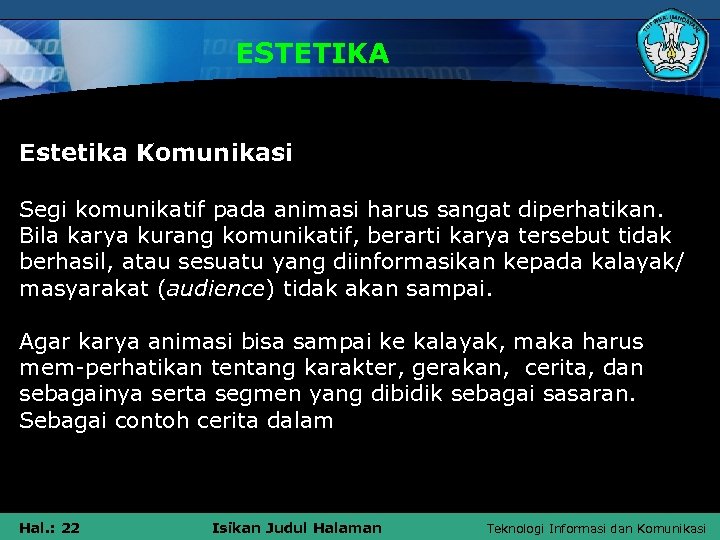 ESTETIKA

Estetika Komunikasi

Segi komunikatif pada animasi harus sangat diperhatikan. Bila karya kurang komunikatif, berarti karya tersebut tidak berhasil, atau sesuatu yang diinformasikan kepada kalayak/ masyarakat (audience) tidak akan sampai.

Agar karya animasi bisa sampai ke kalayak, maka harus mem-perhatikan tentang karakter, gerakan, cerita, dan sebagainya serta segmen yang dibidik sebagai sasaran. Sebagai contoh cerita dalam

Hal.: 22 Isikan Judul Halaman Teknologi Informasi dan Komunikasi